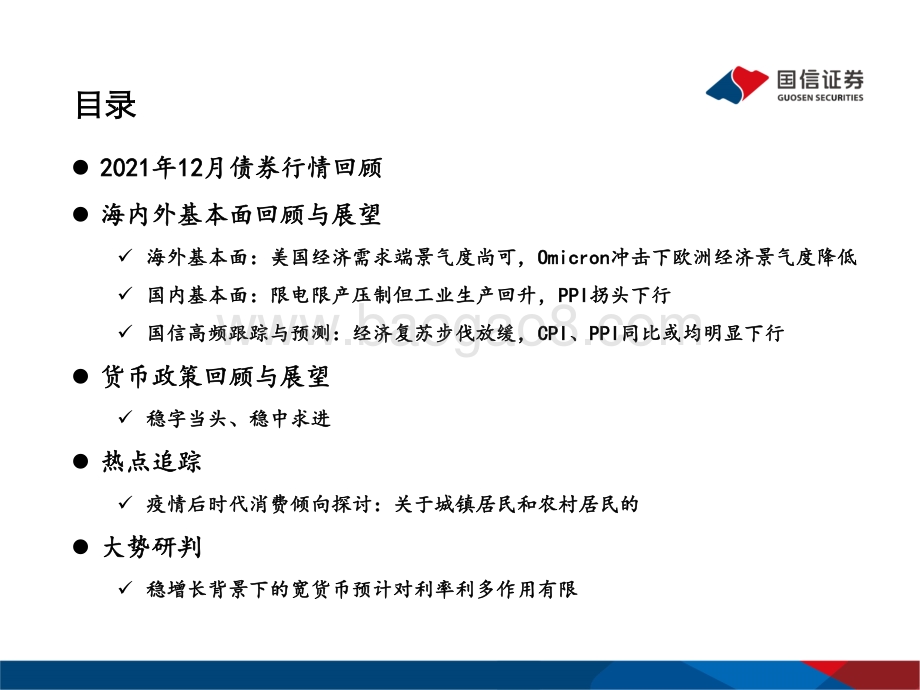 国信证券
GUOSEN SECURITIES

目录

● 2021年12月债券行情回顾

● 海内外基本面回顾与展望

✓ 海外基本面：美国经济需求端景气度尚可，Omicron冲击下欧洲经济景气度降低

✓ 国内基本面：限电限产压制但工业生产回升，PPI拐头下行

✓ 国信高频跟踪与预测：经济复苏步伐放缓，CPI、PPI同比或均明显下行

● 货币政策回顾与展望

✓ 稳字当头、稳中求进

● 热点追踪

✓ 疫情后时代消费倾向探讨：关于城镇居民和农村居民的

● 大势研判

✓ 稳增长背景下的宽货币预计对利率利多作用有限

www.baogao8.com